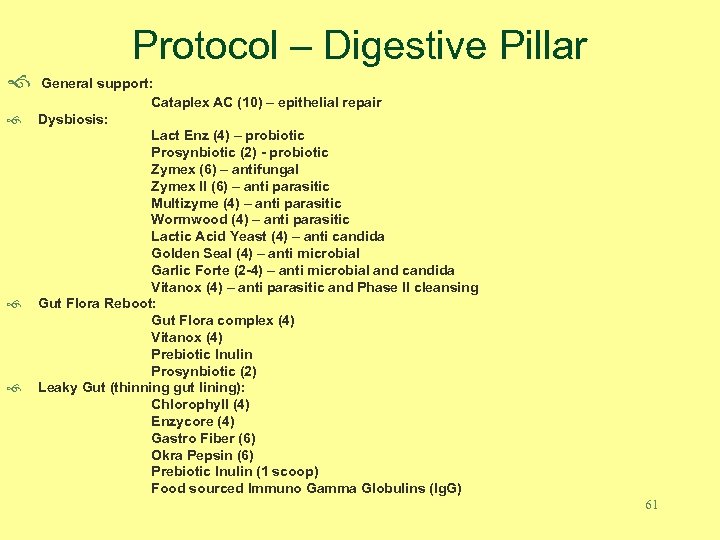 Protocol – Digestive Pillar

General support:
Cataplex AC (10) – epithelial repair

Dysbiosis:
Lact Enz (4) – probiotic
Prosynbiotic (2) - probiotic
Zymex (6) – antifungal
Zymex II (6) – anti parasitic
Multizyme (4) – anti parasitic
Wormwood (4) – anti parasitic
Lactic Acid Yeast (4) – anti candida
Golden Seal (4) – anti microbial
Garlic Forte (2-4) – anti microbial and candida
Vitanox (4) – anti parasitic and Phase II cleansing

Gut Flora Reboot:
Gut Flora complex (4)
Vitanox (4)
Prebiotic Inulin
Prosynbiotic (2)

Leaky Gut (thinning gut lining):
Chlorophyll (4)
Enzycore (4)
Gastro Fiber (6)
Okra Pepsin (6)
Prebiotic Inulin (1 scoop)
Food sourced Immuno Gamma Globulins (IgG)

61